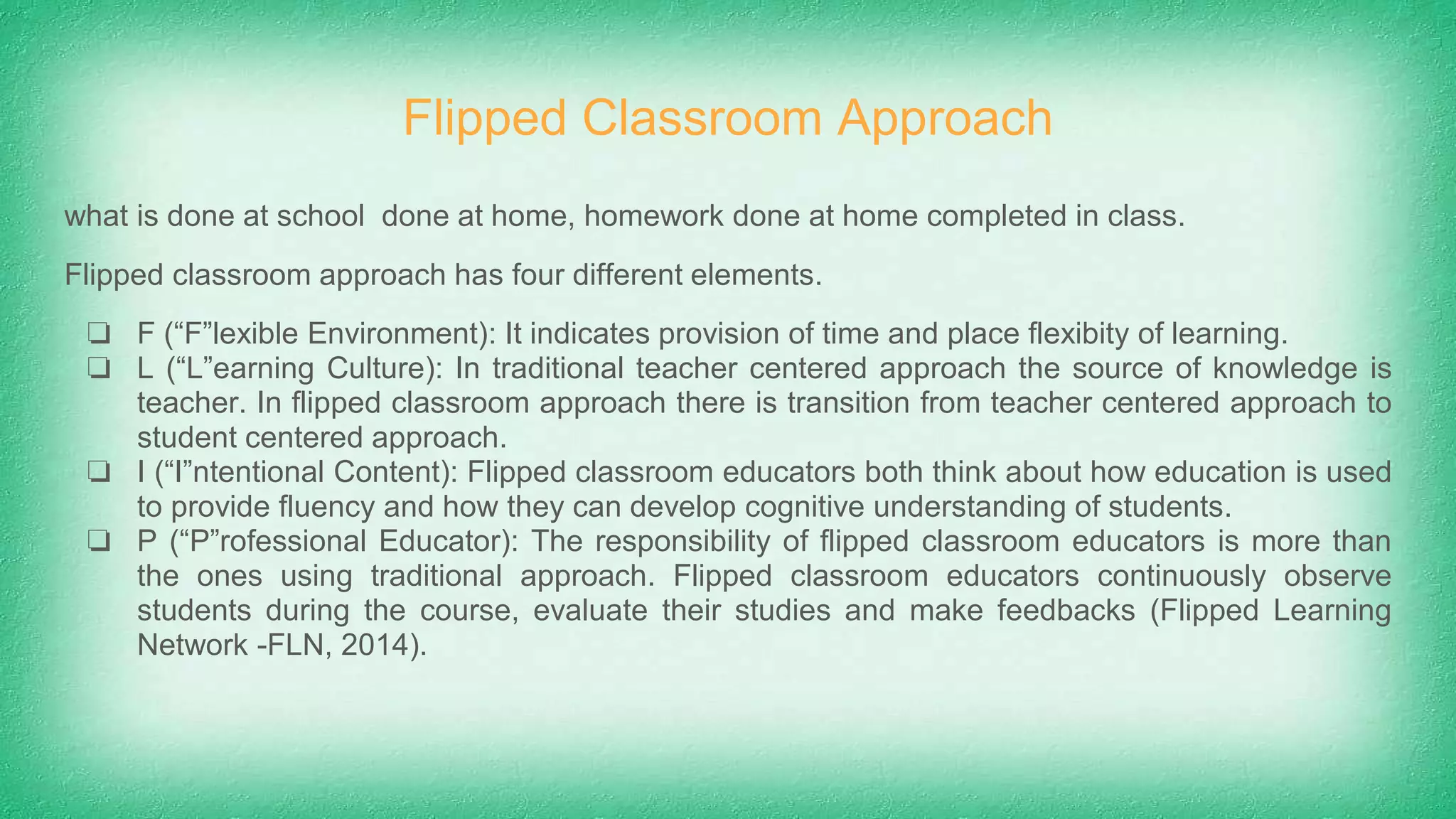 Flipped Classroom Approach

what is done at school  done at home, homework done at home completed in class.

Flipped classroom approach has four different elements.

❏ F (“F”lexible Environment): It indicates provision of time and place flexibity of learning.
❏ L (“L”earning Culture): In traditional teacher centered approach the source of knowledge is teacher. In flipped classroom approach there is transition from teacher centered approach to student centered approach.
❏ I (“I”ntentional Content): Flipped classroom educators both think about how education is used to provide fluency and how they can develop cognitive understanding of students.
❏ P (“P”rofessional Educator): The responsibility of flipped classroom educators is more than the ones using traditional approach. Flipped classroom educators continuously observe students during the course, evaluate their studies and make feedbacks (Flipped Learning Network -FLN, 2014).